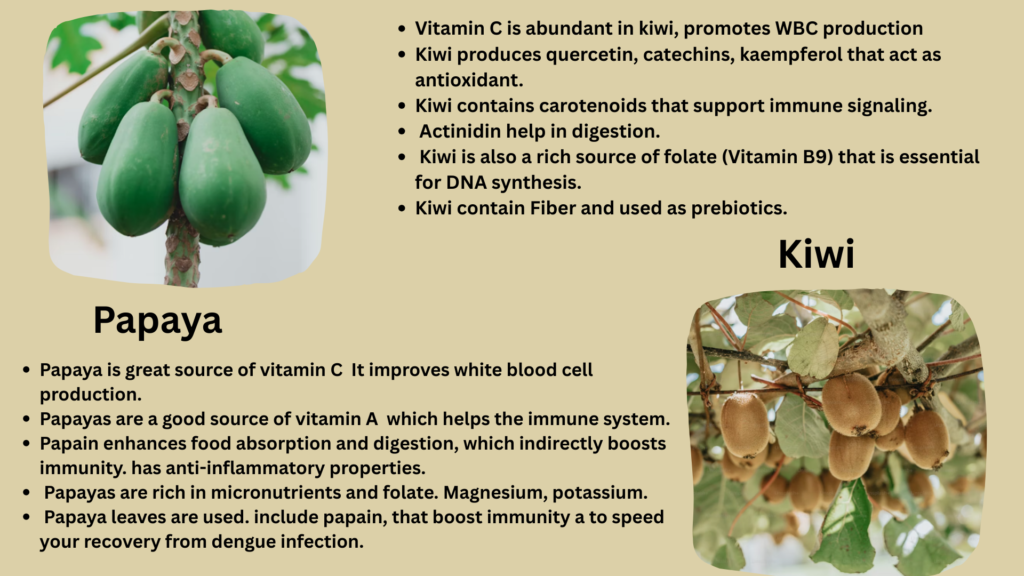 - Vitamin C is abundant in kiwi, promotes WBC production
- Kiwi produces quercetin, catechins, kaempferol that act as antioxidant.
- Kiwi contains carotenoids that support immune signaling.
- Actinidin help in digestion.
- Kiwi is also a rich source of folate (Vitamin B9) that is essential for DNA synthesis.
- Kiwi contain Fiber and used as prebiotics.

Kiwi

Papaya

- Papaya is great source of vitamin C It improves white blood cell production.
- Papayas are a good source of vitamin A which helps the immune system.
- Papain enhances food absorption and digestion, which indirectly boosts immunity. has anti-inflammatory properties.
- Papayas are rich in micronutrients and folate. Magnesium, potassium.
- Papaya leaves are used. include papain, that boost immunity a to speed your recovery from dengue infection.